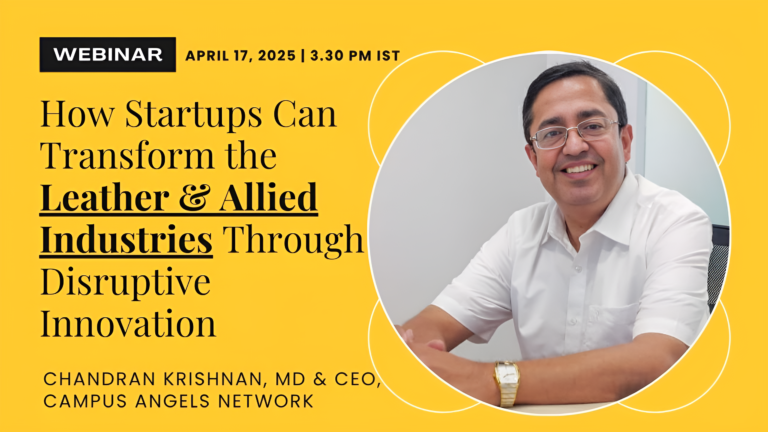 WEBINAR APRIL 17, 2025 | 3.30 PM IST

How Startups Can Transform the Leather & Allied Industries Through Disruptive Innovation

CHANDRAN KRISHNAN, MD & CEO, CAMPUS ANGELS NETWORK